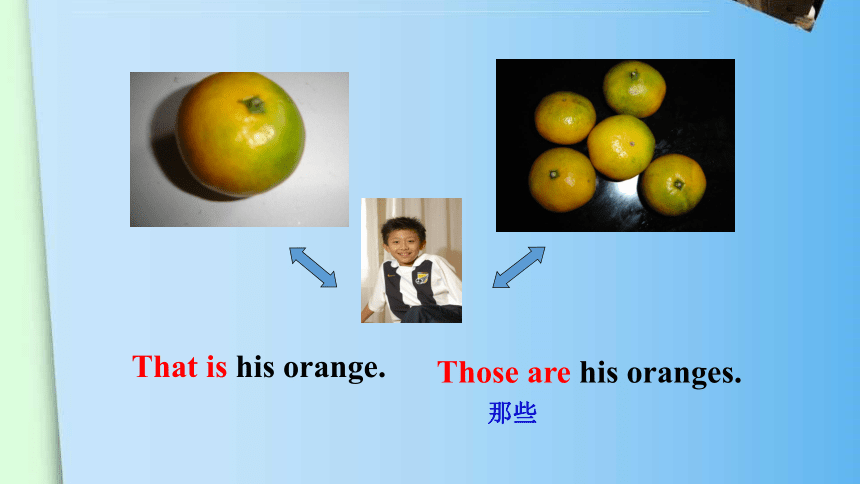 That is his orange.

Those are his oranges.

那些